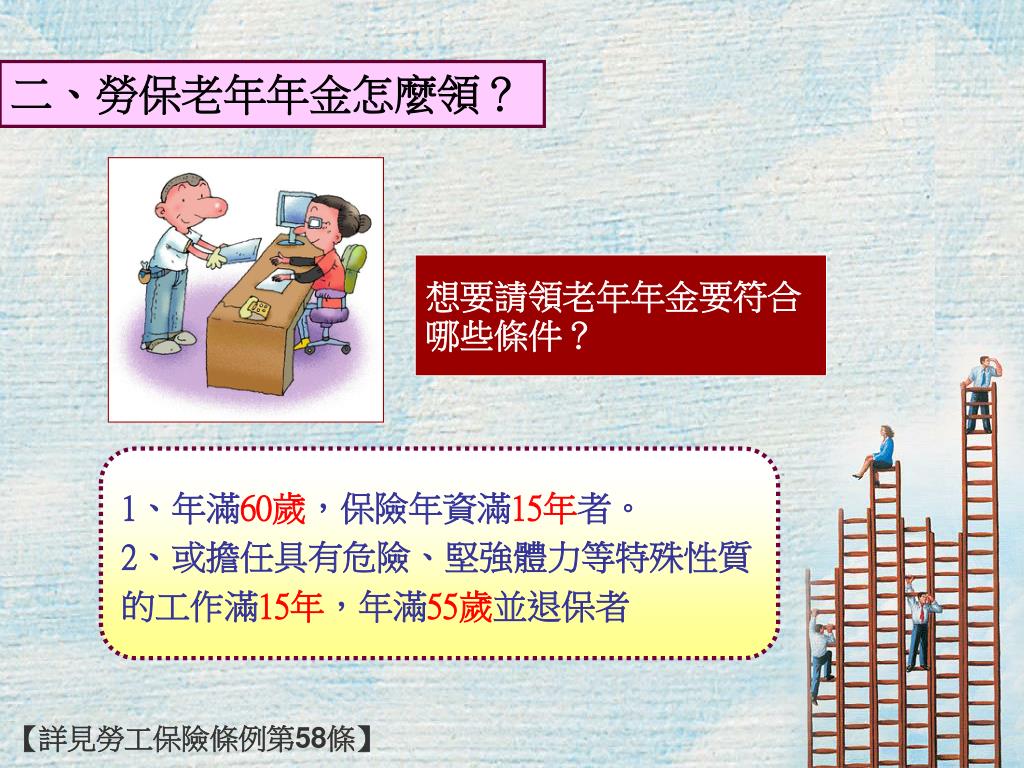 二、勞保老年年金怎麼領？

想要請領老年年金要符合哪些條件？

1、年滿60歲，保險年資滿15年者。
2、或擔任具有危險、堅強體力等特殊性質的工作滿15年，年滿55歲並退保者

【詳見勞工保險條例第58條】